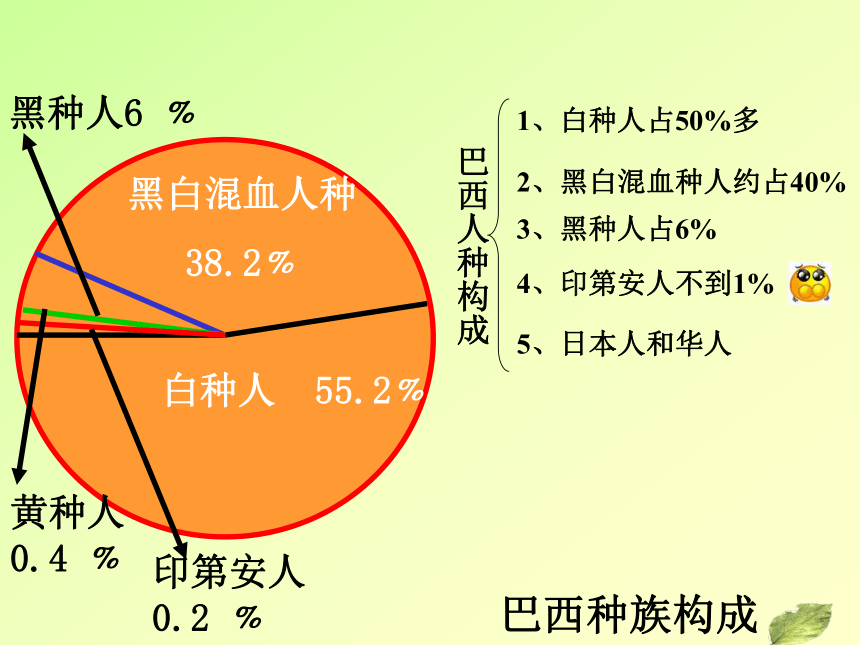 黑种人6 %

黑白混血人种

38.2%

白种人 55.2%

黄种人
0.4 %

印第安人
0.2 %

巴西人种构成

1、白种人占50%多

2、黑白混血种人约占40%

3、黑种人占6%

4、印第安人不到1%

5、日本人和华人

巴西种族构成